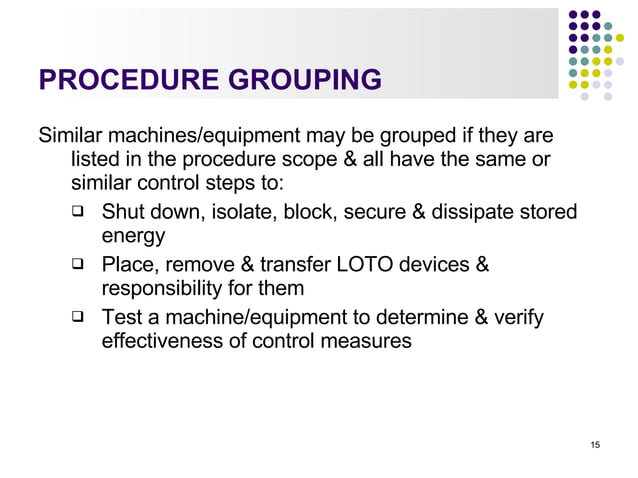 PROCEDURE GROUPING

Similar machines/equipment may be grouped if they are listed in the procedure scope & all have the same or similar control steps to:

❑ Shut down, isolate, block, secure & dissipate stored energy
❑ Place, remove & transfer LOTO devices & responsibility for them
❑ Test a machine/equipment to determine & verify effectiveness of control measures

15